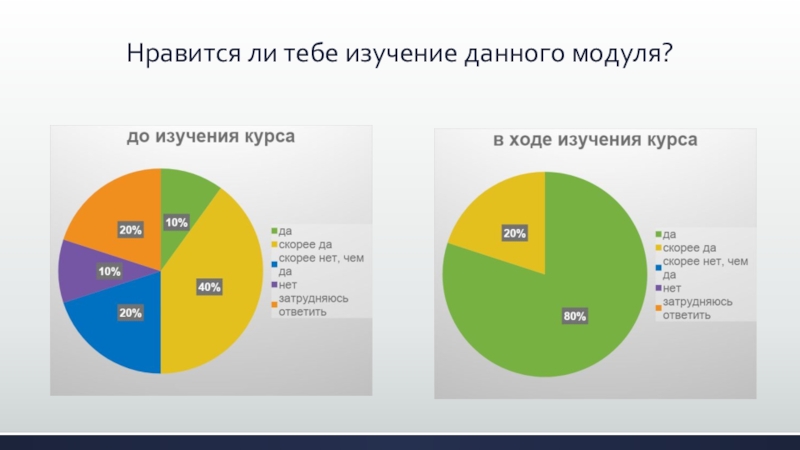 Нравится ли тебе изучение данного модуля?

до изучения курса

10%
40%
20%
10%
20%

да
скорее да
скорее нет, чем да
нет
затрудняюсь ответить

в ходе изучения курса

20%
80%

да
скорее да
скорее нет, чем да
нет
затрудняюсь ответить